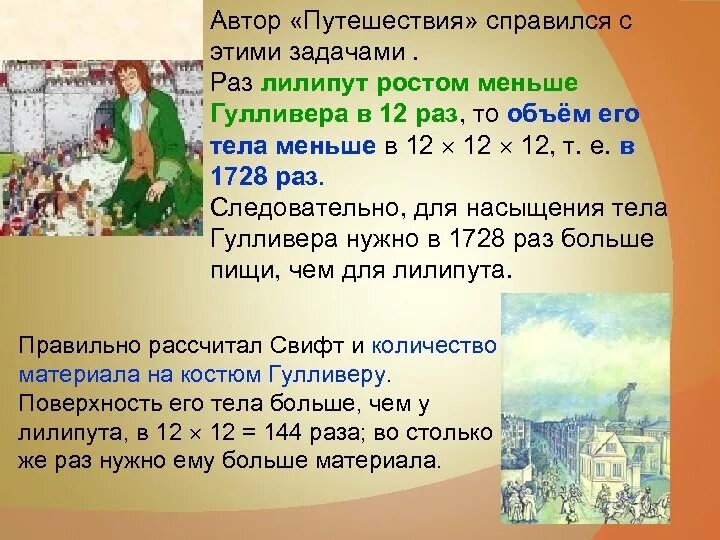 Автор «Путешествия» справился с этими задачами .
Раз лилипут ростом меньше Гулливера в 12 раз, то объём его тела меньше в $12 \times 12 \times 12$, т. е. в 1728 раз.
Следовательно, для насыщения тела Гулливера нужно в 1728 раз больше пищи, чем для лилипута.

Правильно рассчитал Свифт и количество материала на костюм Гулливеру.
Поверхность его тела больше, чем у лилипута, в $12 \times 12 = 144$ раза; во столько же раз нужно ему больше материала.